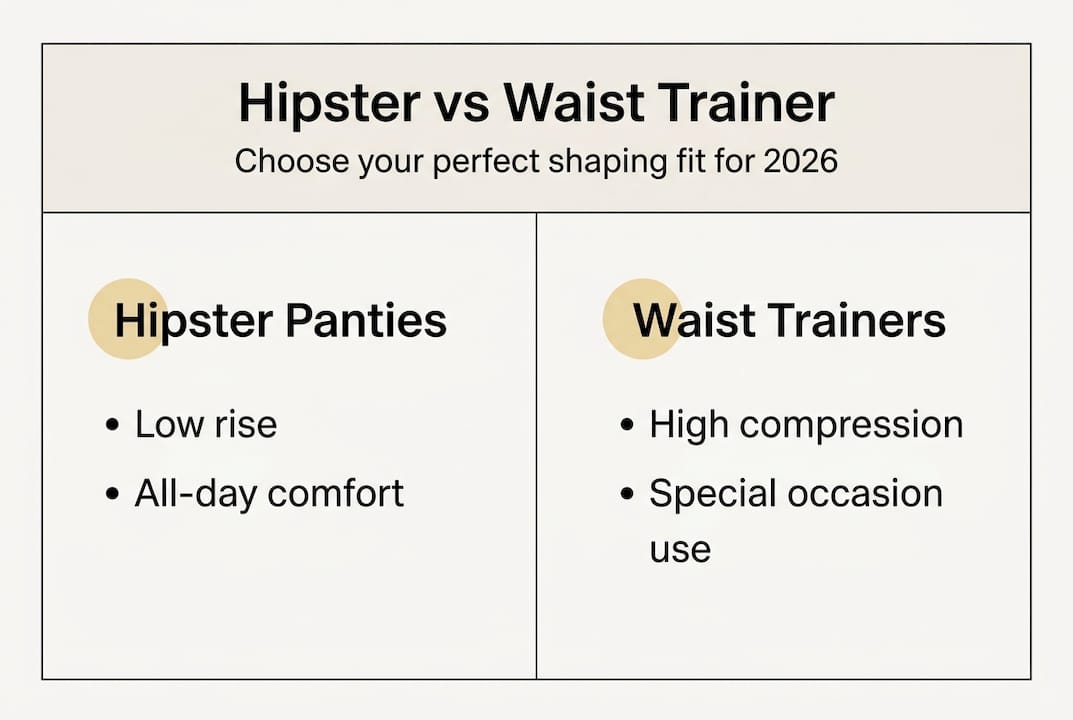 Hipster vs Waist Trainer
Choose your perfect shaping fit for 2026

Hipster Panties

• Low rise
• All-day comfort

Waist Trainers

• High compression
• Special occasion use